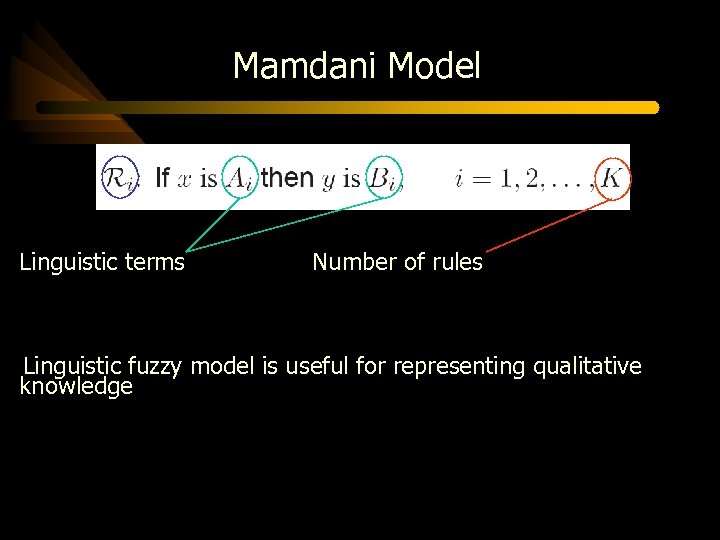 Mamdani Model

$\mathcal{R}_i$: If $x$ is $A_i$ then $y$ is $B_i$, $i = 1, 2, \ldots, K$

Linguistic terms

Number of rules

Linguistic fuzzy model is useful for representing qualitative knowledge